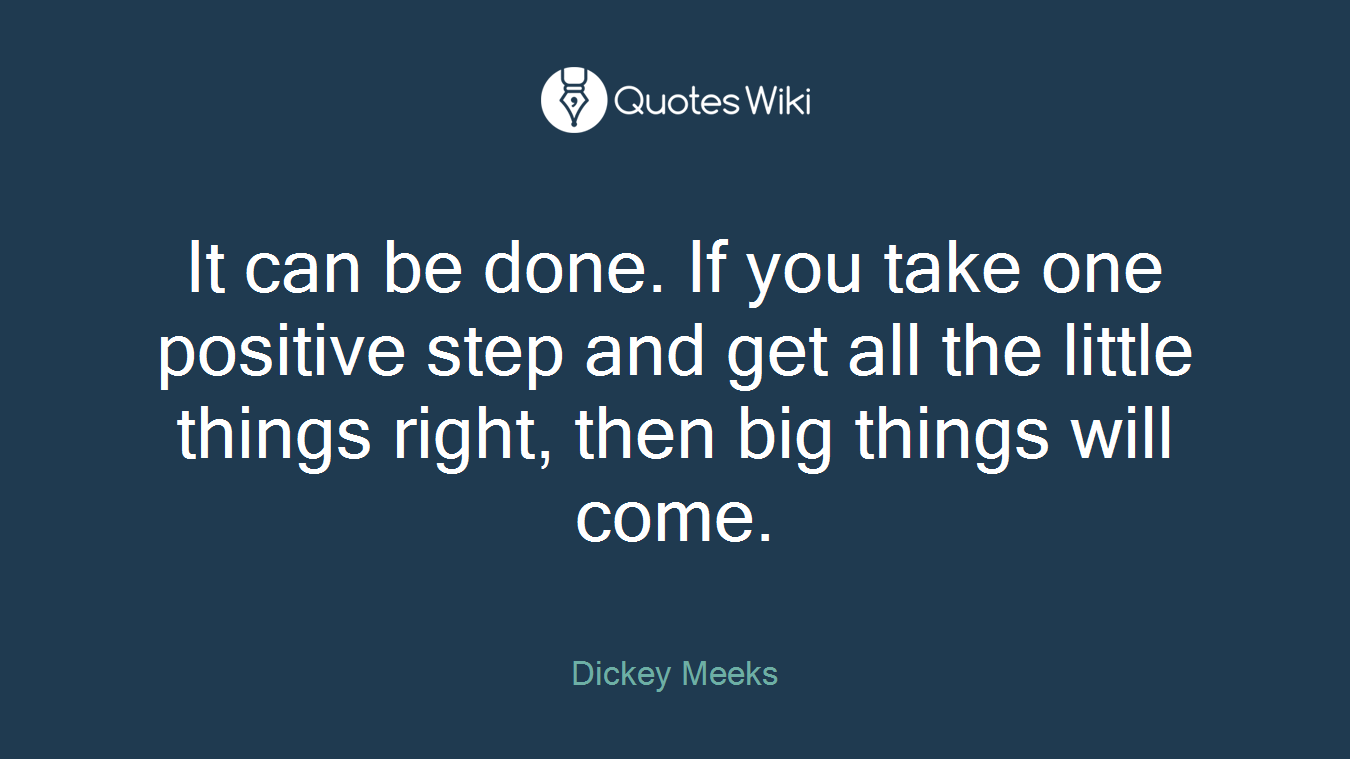 QuotesWiki

It can be done. If you take one positive step and get all the little things right, then big things will come.

Dickey Meeks